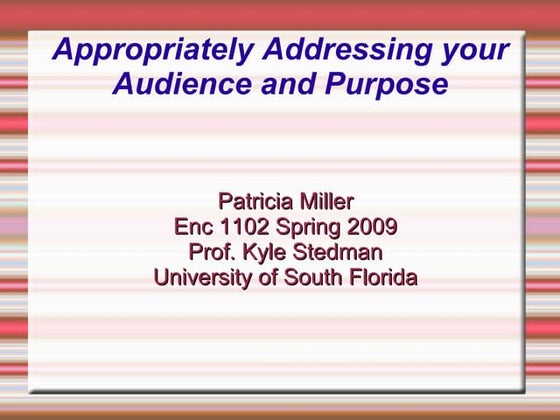 Appropriately Addressing your Audience and Purpose

Patricia Miller
Enc 1102 Spring 2009
Prof. Kyle Stedman
University of South Florida